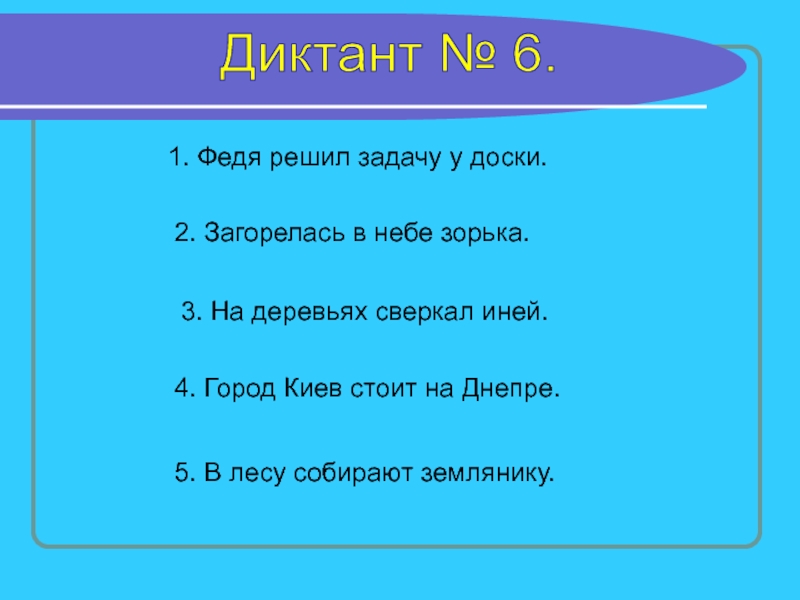 Диктант № 6.

1. Федя решил задачу у доски.

2. Загорелась в небе зорька.

3. На деревьях сверкал иней.

4. Город Киев стоит на Днепре.

5. В лесу собирают землянику.